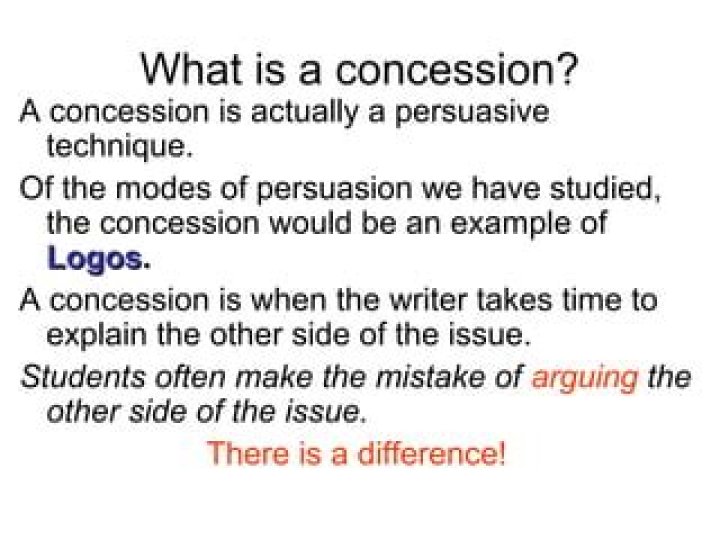 What is a concession?

A concession is actually a persuasive technique.

Of the modes of persuasion we have studied, the concession would be an example of Logos.

A concession is when the writer takes time to explain the other side of the issue.

Students often make the mistake of arguing the other side of the issue.

There is a difference!